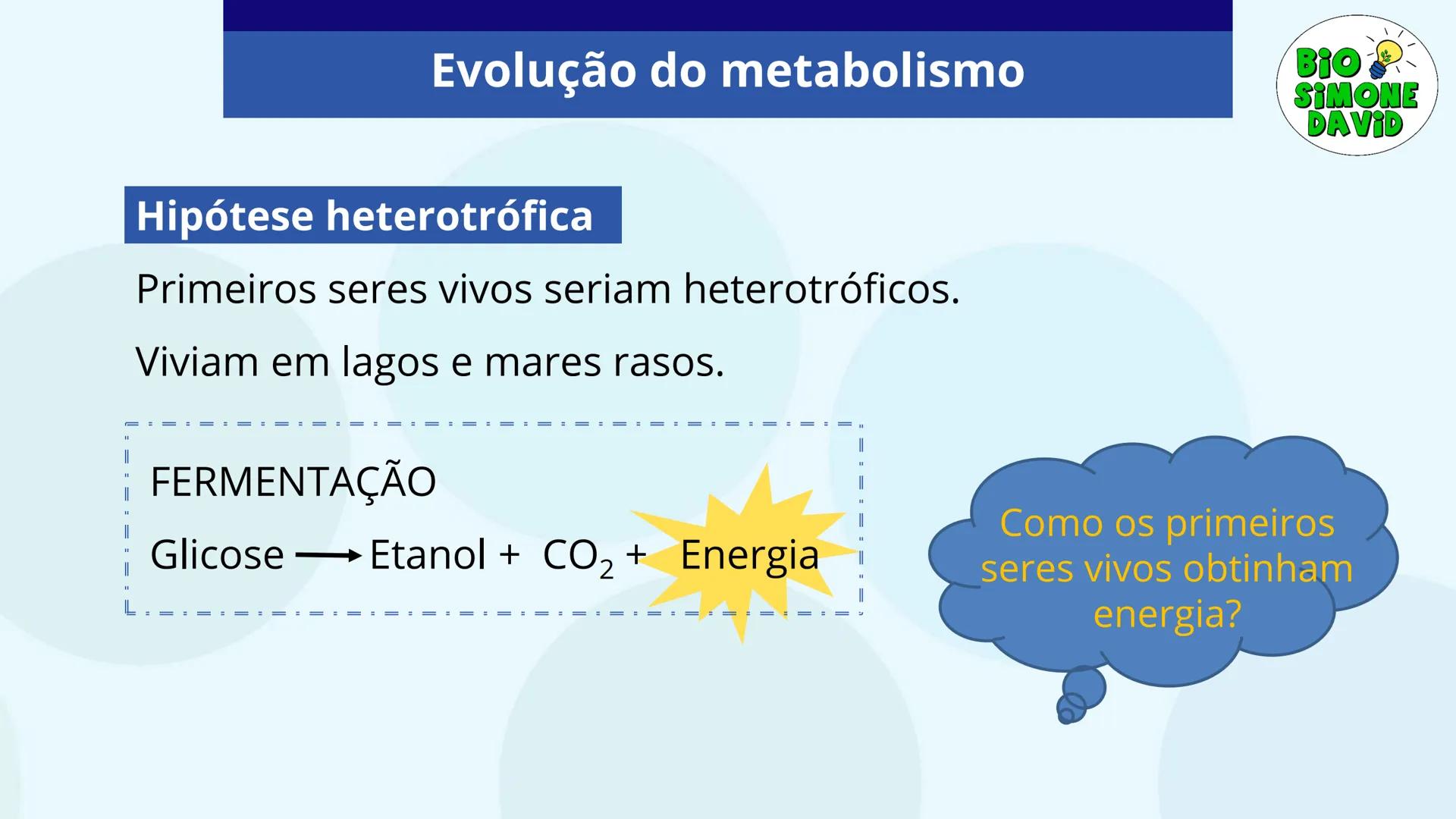 Evolução do metabolismo

BIO SIMONE DAVID

Hipótese heterotrófica

Primeiros seres vivos seriam heterotróficos.

Viviam em lagos e mares rasos.

FERMENTAÇÃO

Glicose $\longrightarrow$ Etanol + $CO_2$ + Energia

Como os primeiros seres vivos obtinham energia?